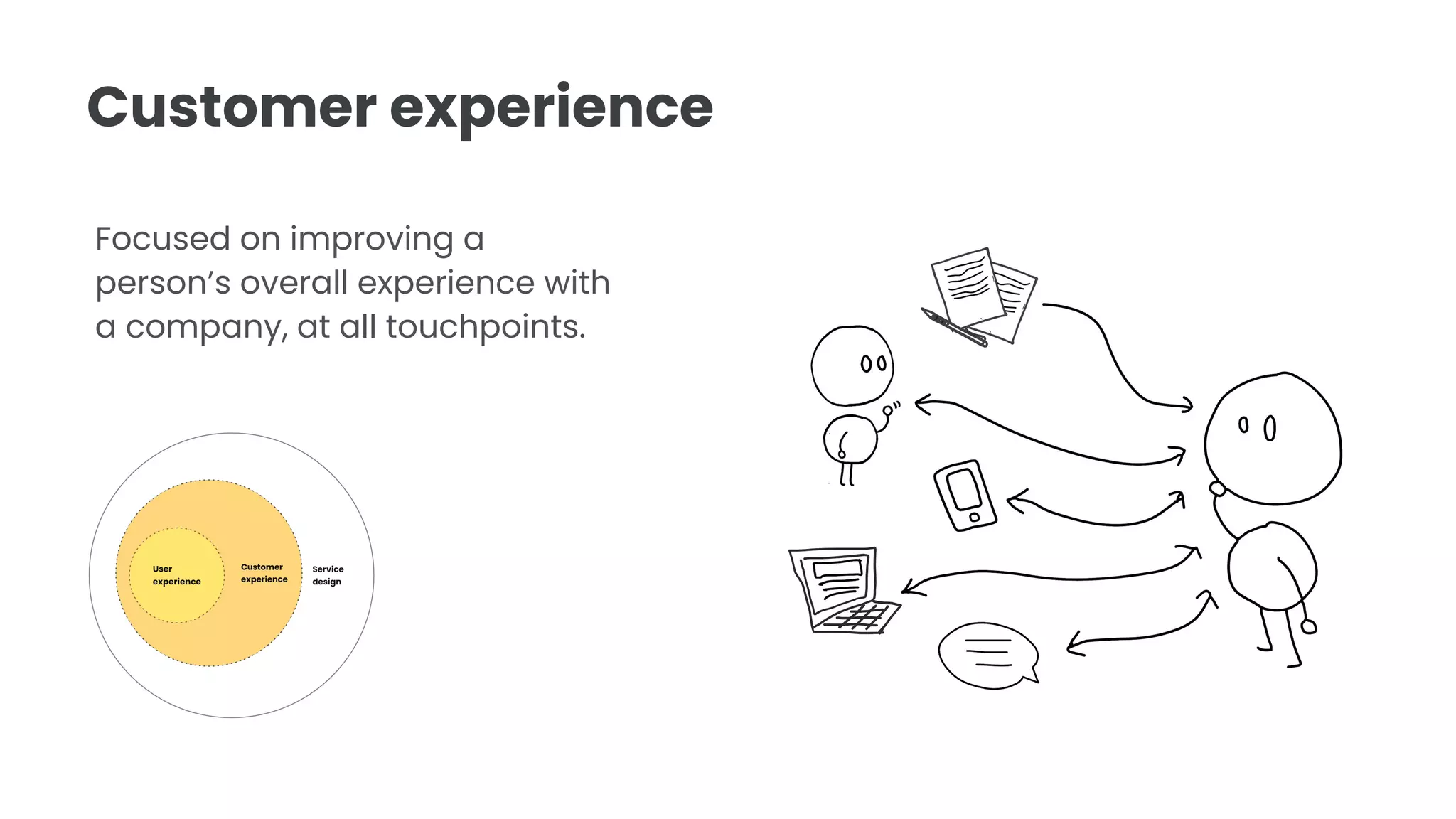 Customer experience

Focused on improving a person's overall experience with a company, at all touchpoints.

User experience

Customer experience

Service design